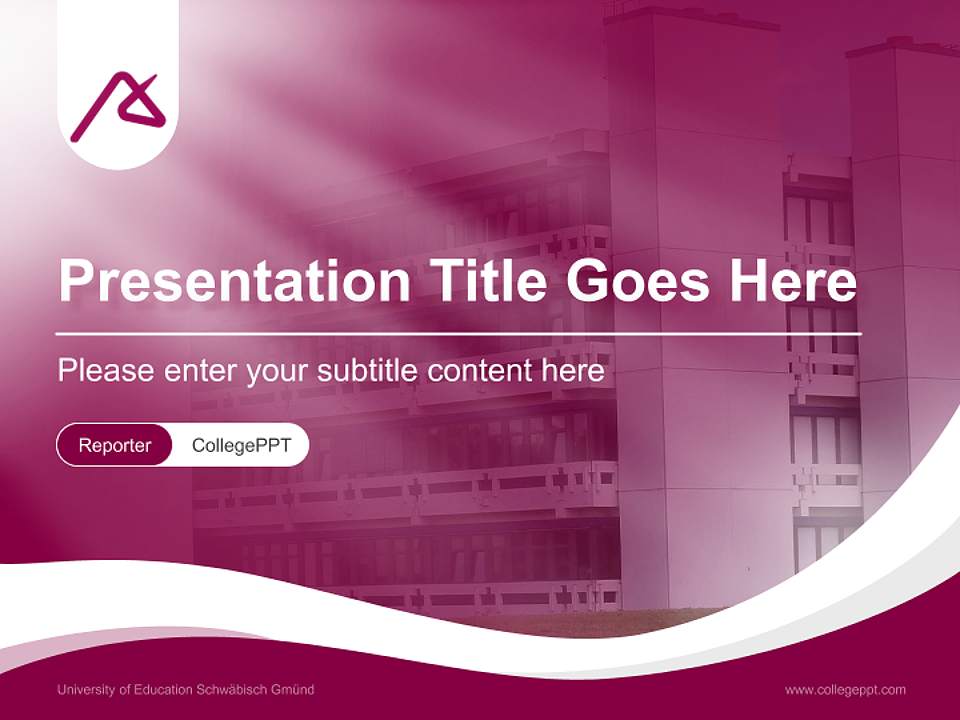 Presentation Title Goes Here

Please enter your subtitle content here

Reporter CollegePPT

University of Education Schwäbisch Gmünd

www.collegeppt.com